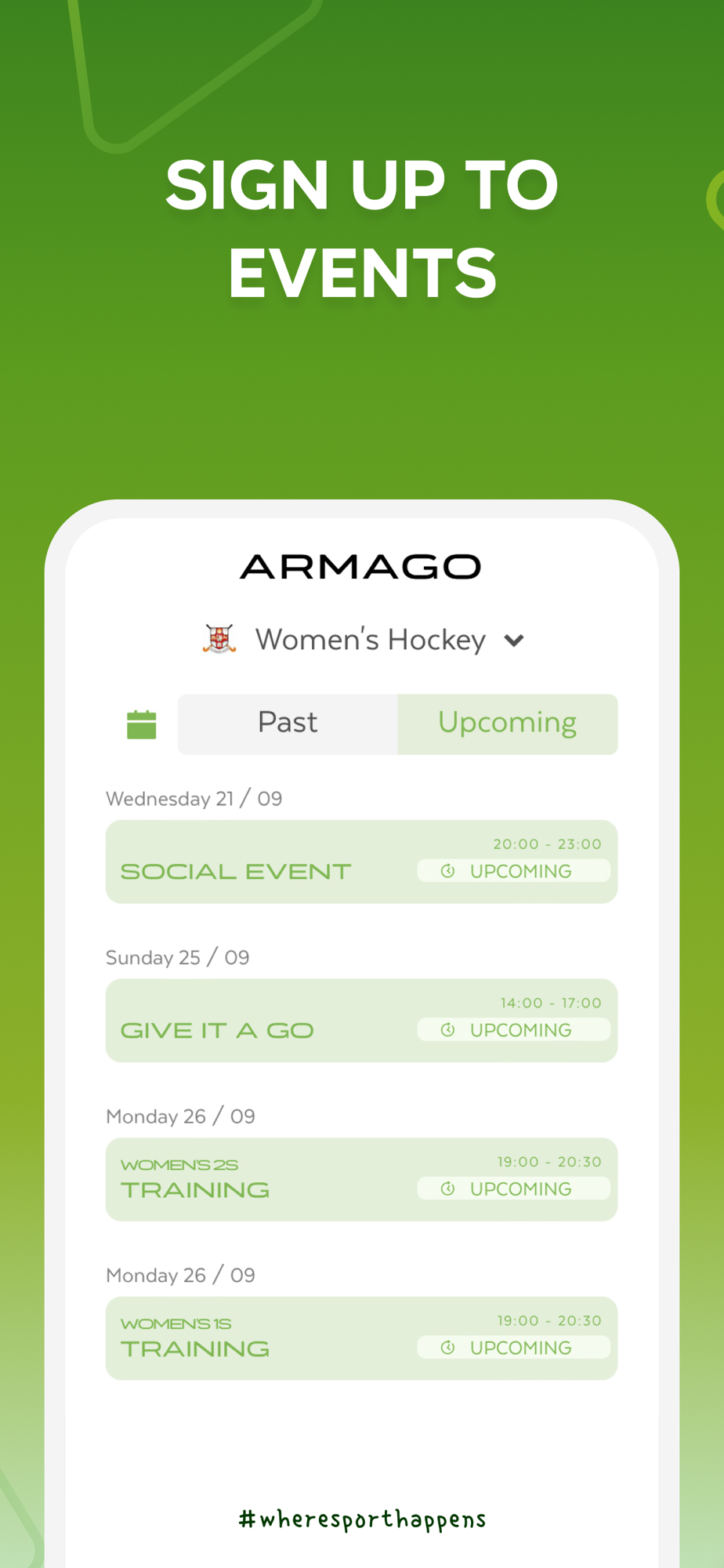 SIGN UP TO EVENTS

ARMAGO

Women's Hockey

Past Upcoming

Wednesday 21 / 09

SOCIAL EVENT 20:00 - 23:00 UPCOMING

Sunday 25 / 09

GIVE IT A GO 14:00 - 17:00 UPCOMING

Monday 26 / 09

WOMEN'S 2S TRAINING 19:00 - 20:30 UPCOMING

Monday 26 / 09

WOMEN'S 1S TRAINING 19:00 - 20:30 UPCOMING

#wheresporthappens